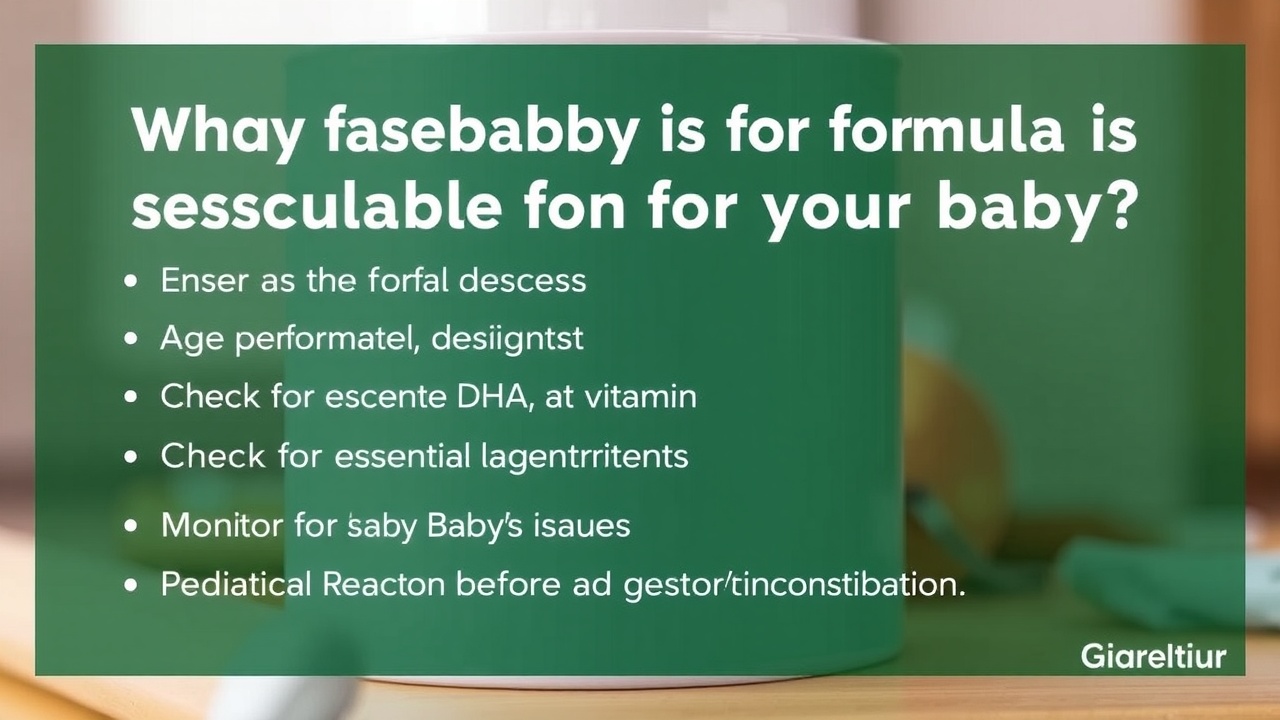 Whay fasebabby is for formula is sessculable fon for your baby?

• Enser as the forfal descess
• Age performatel, desiigntst
• Check for escente DHA, at vitamin
• Check for essential lagentrritents
• Monitor for saby Baby's isaues
• Pediatical Reacton before ad gestor/tinconstibation.

Giareltiur